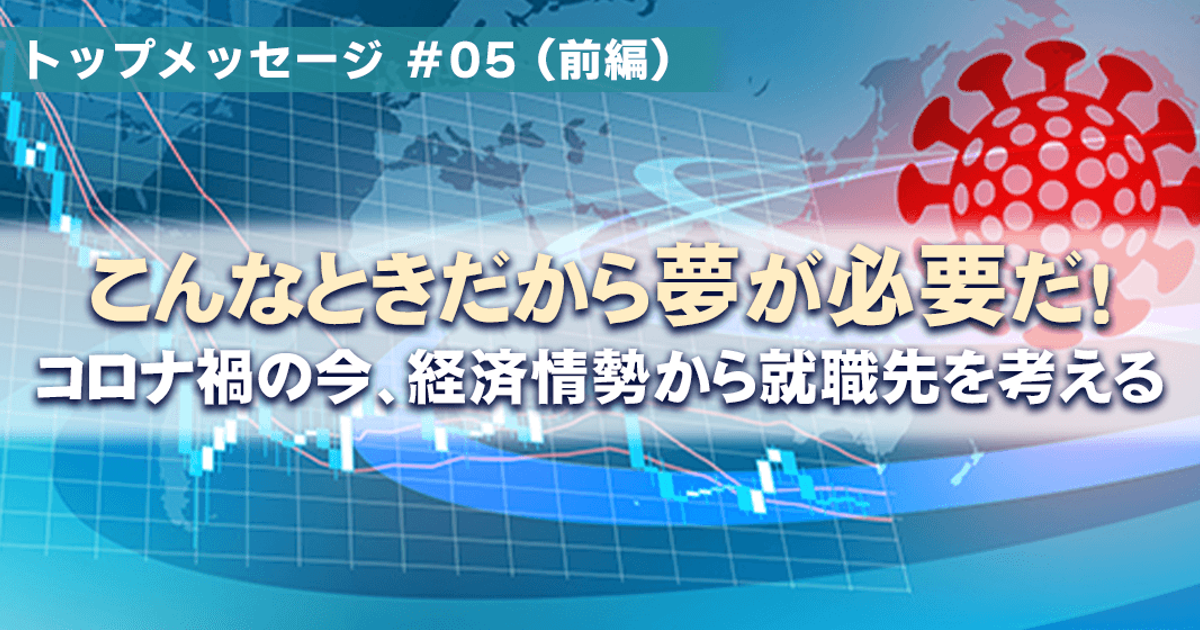 トップメッセージ ＃05（前編）

こんなときだから夢が必要だ!
コロナ禍の今、経済情勢から就職先を考える